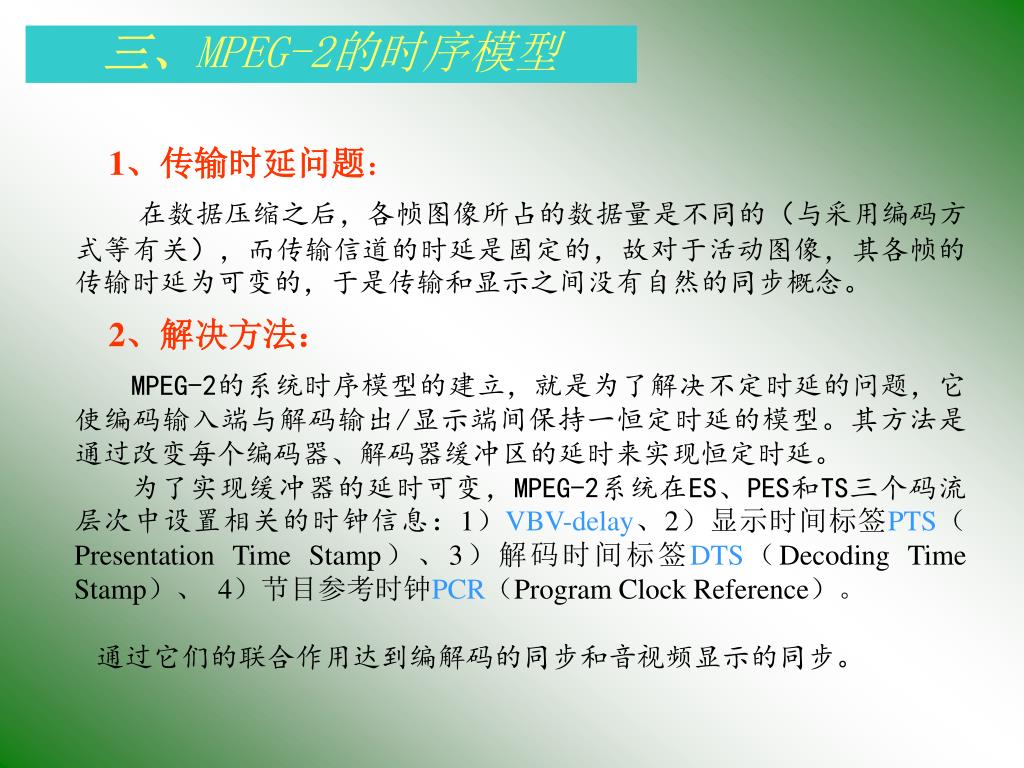 三、MPEG-2的时序模型

1、传输时延问题：

在数据压缩之后，各帧图像所占的数据量是不同的（与采用编码方式等有关），而传输信道的时延是固定的，故对于活动图像，其各帧的传输时延为可变的，于是传输和显示之间没有自然的同步概念。

2、解决方法：

MPEG-2的系统时序模型的建立，就是为了解决不定时延的问题，它使编码输入端与解码输出/显示端间保持一恒定时延的模型。其方法是通过改变每个编码器、解码器缓冲区的延时来实现恒定时延。

为了实现缓冲器的延时可变，MPEG-2系统在ES、PES和TS三个码流层次中设置相关的时钟信息：1）VBV-delay、2）显示时间标签PTS（Presentation Time Stamp）、3）解码时间标签DTS（Decoding Time Stamp）、 4）节目参考时钟PCR（Program Clock Reference）。

通过它们的联合作用达到编解码的同步和音视频显示的同步。